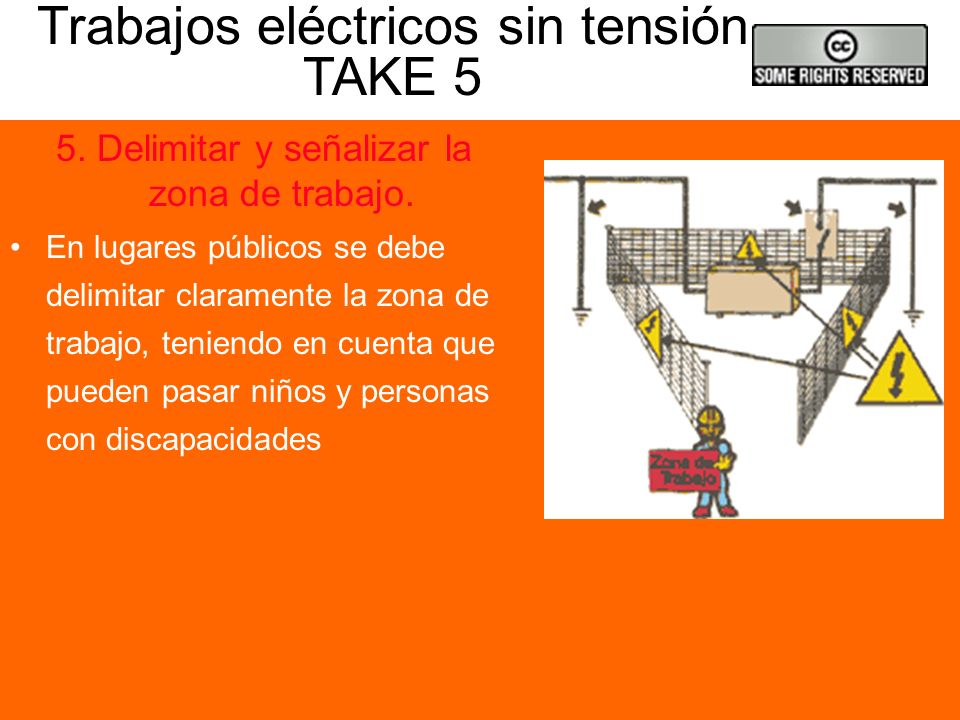 Trabajos eléctricos sin tensión
TAKE 5

cc
SOME RIGHTS RESERVED

5. Delimitar y señalizar la zona de trabajo.

• En lugares públicos se debe delimitar claramente la zona de trabajo, teniendo en cuenta que pueden pasar niños y personas con discapacidades

Zona de Trabajo